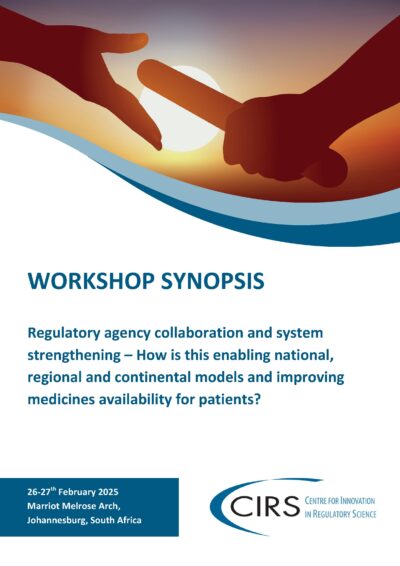 WORKSHOP SYNOPSIS

Regulatory agency collaboration and system strengthening – How is this enabling national, regional and continental models and improving medicines availability for patients?

26-27$^{th}$ February 2025
Marriot Melrose Arch,
Johannesburg, South Africa

CIRS CENTRE FOR INNOVATION IN REGULATORY SCIENCE